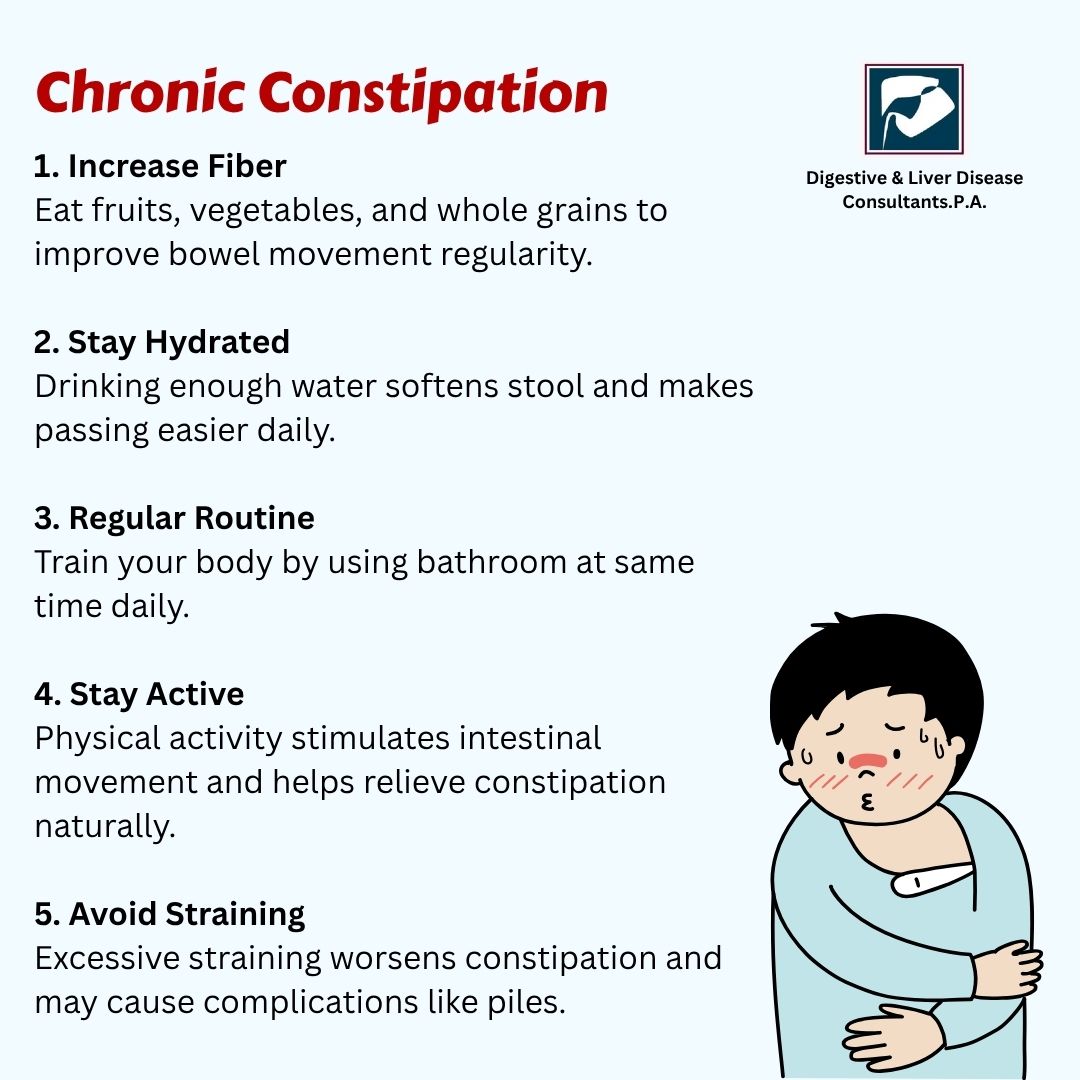 Chronic Constipation

Digestive & Liver Disease Consultants.P.A.

1. Increase Fiber
Eat fruits, vegetables, and whole grains to improve bowel movement regularity.

2. Stay Hydrated
Drinking enough water softens stool and makes passing easier daily.

3. Regular Routine
Train your body by using bathroom at same time daily.

4. Stay Active
Physical activity stimulates intestinal movement and helps relieve constipation naturally.

5. Avoid Straining
Excessive straining worsens constipation and may cause complications like piles.